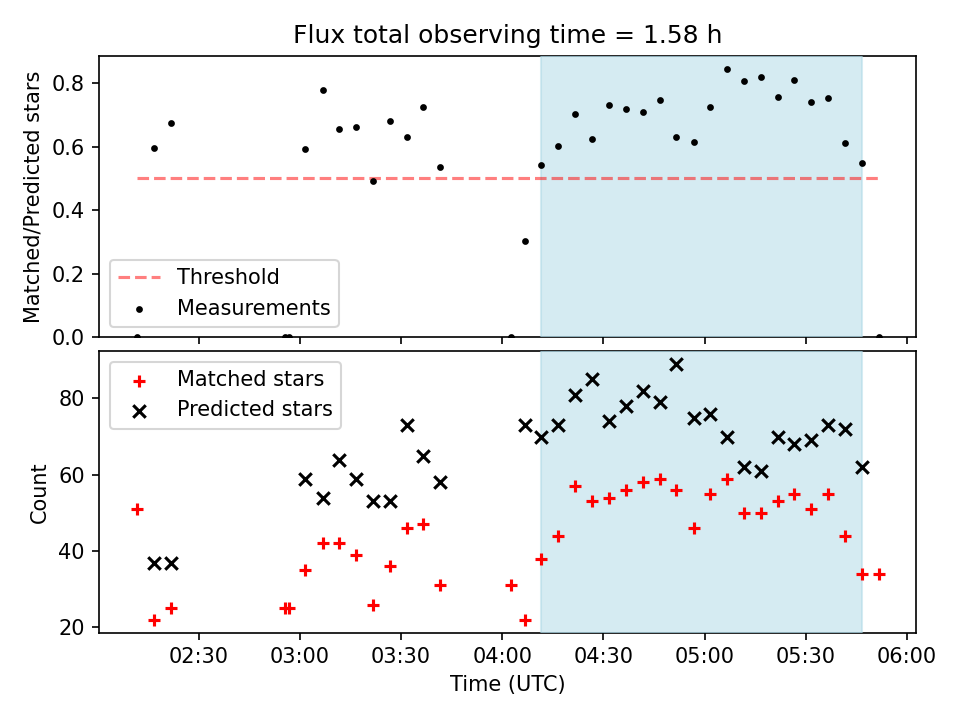 Flux total observing time = 1.58 h

Matched/Predicted stars

0.8
0.6
0.4
0.2
0.0

Threshold
Measurements

Matched stars
Predicted stars

Count

80
60
40
20

02:30
03:00
03:30
04:00
04:30
05:00
05:30
06:00

Time (UTC)